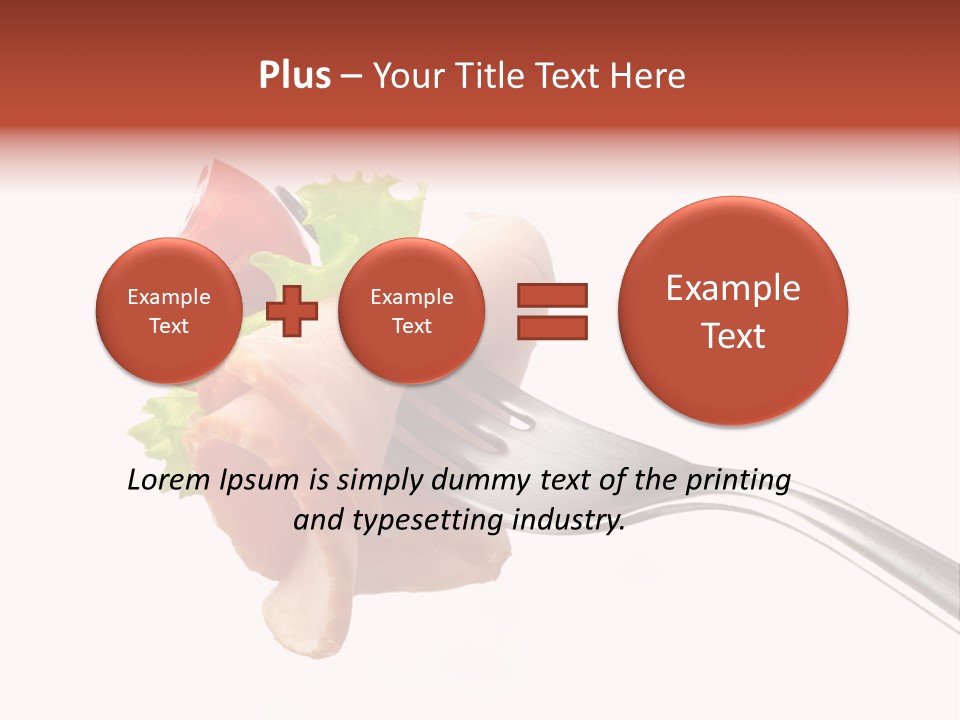 Plus – Your Title Text Here

Example Text

Example Text

Example Text

Lorem Ipsum is simply dummy text of the printing and typesetting industry.